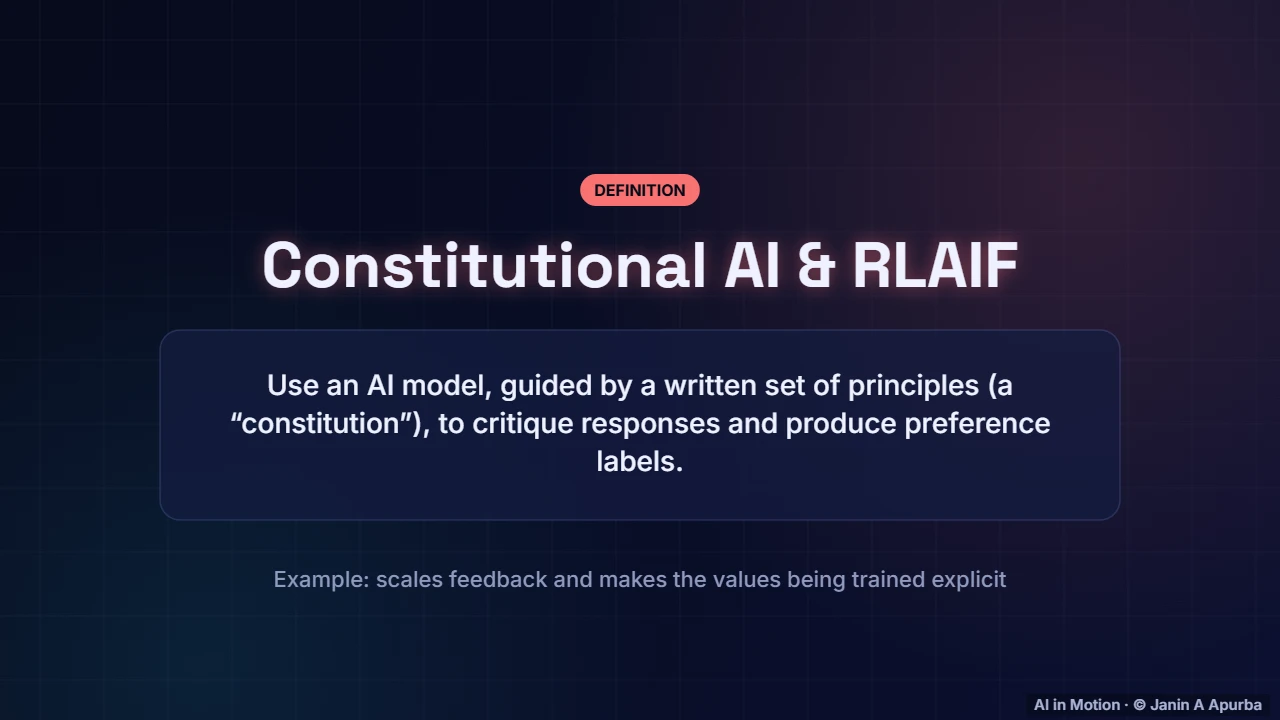 DEFINITION

Constitutional AI & RLAIF

Use an AI model, guided by a written set of principles (a "constitution"), to critique responses and produce preference labels.

Example: scales feedback and makes the values being trained explicit

AI in Motion · © Janin A Apurba